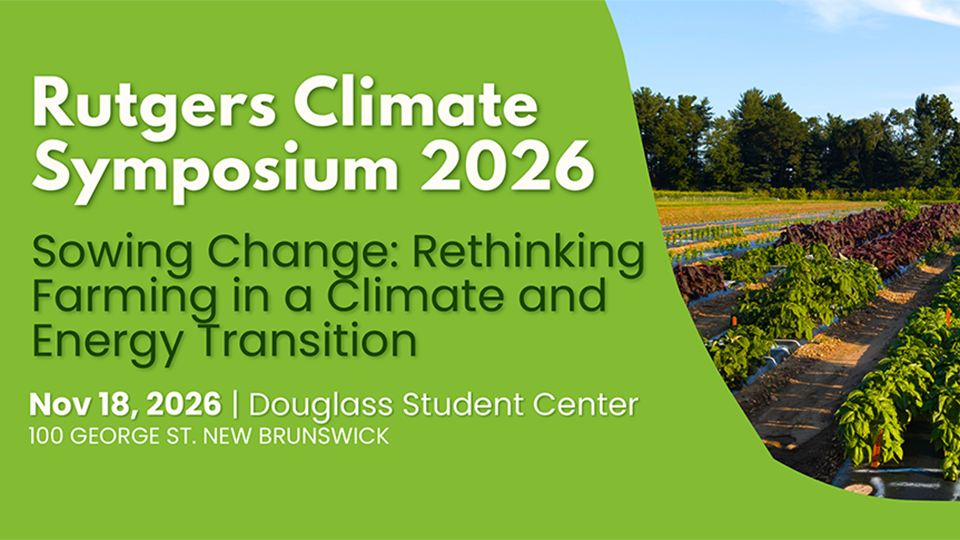 Rutgers Climate Symposium 2026

Sowing Change: Rethinking Farming in a Climate and Energy Transition

Nov 18, 2026 | Douglass Student Center
100 GEORGE ST. NEW BRUNSWICK